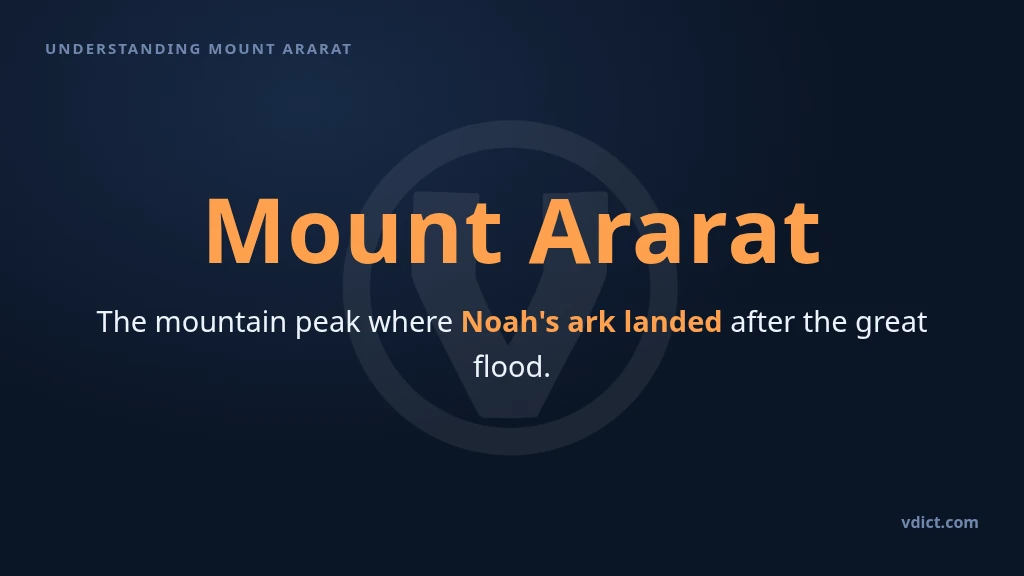 UNDERSTANDING MOUNT ARARAT

Mount Ararat

The mountain peak where Noah's ark landed after the great flood.

vdict.com